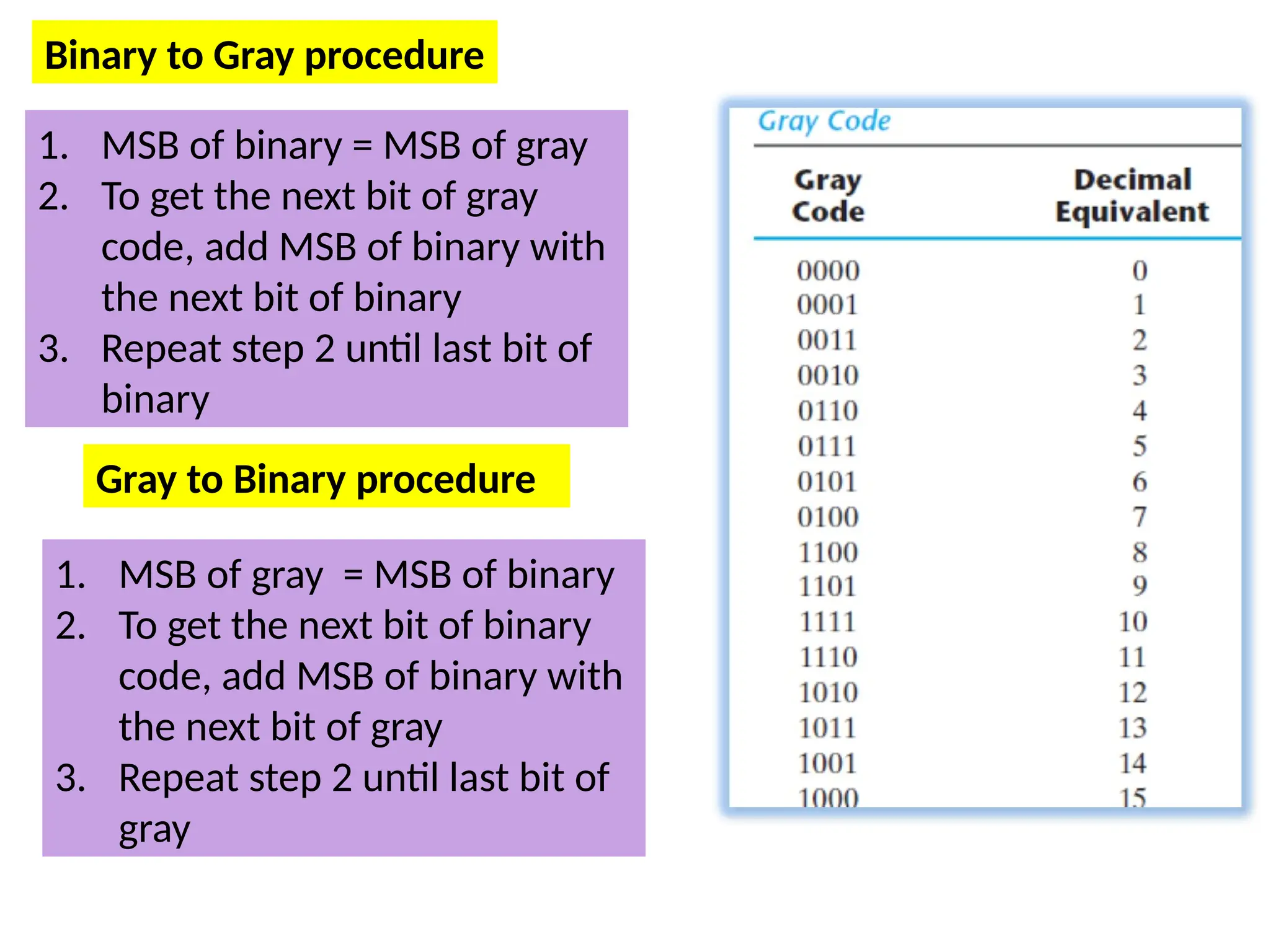 Binary to Gray procedure

1. MSB of binary = MSB of gray
2. To get the next bit of gray code, add MSB of binary with the next bit of binary
3. Repeat step 2 until last bit of binary

Gray to Binary procedure

1. MSB of gray = MSB of binary
2. To get the next bit of binary code, add MSB of binary with the next bit of gray
3. Repeat step 2 until last bit of gray

Gray Code

| Gray Code | Decimal Equivalent |
|---|---|
| 0000 | 0 |
| 0001 | 1 |
| 0011 | 2 |
| 0010 | 3 |
| 0110 | 4 |
| 0111 | 5 |
| 0101 | 6 |
| 0100 | 7 |
| 1100 | 8 |
| 1101 | 9 |
| 1111 | 10 |
| 1110 | 11 |
| 1010 | 12 |
| 1011 | 13 |
| 1001 | 14 |
| 1000 | 15 |